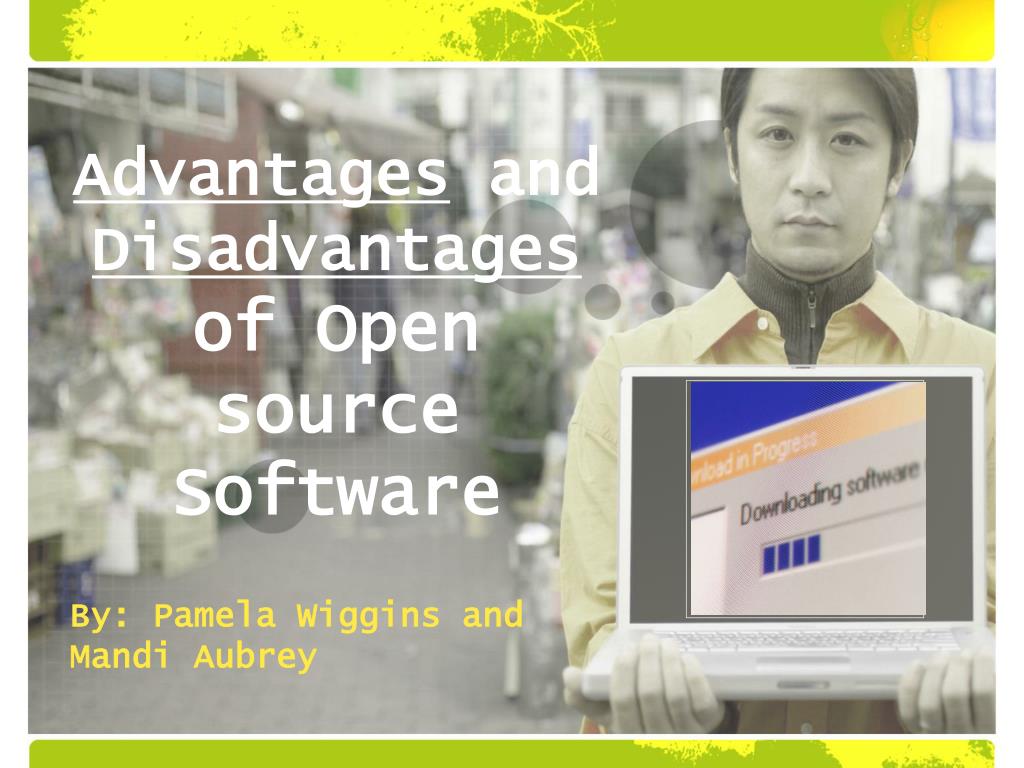 Advantages and Disadvantages of Open source Software

By: Pamela Wiggins and Mandi Aubrey

nload in Progress

Downloading software